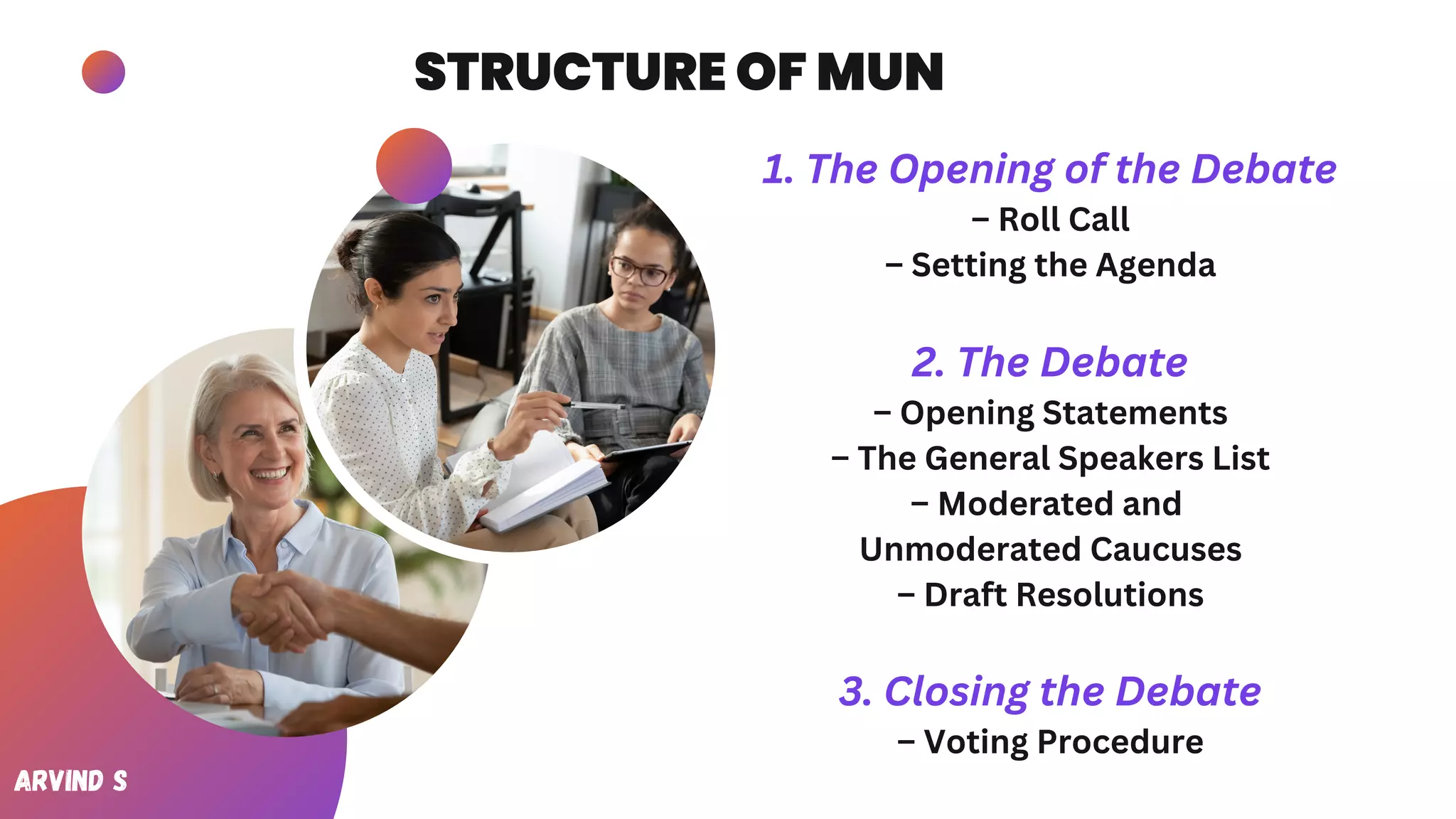 STRUCTURE OF MUN

1. The Opening of the Debate
– Roll Call
– Setting the Agenda

2. The Debate
– Opening Statements
– The General Speakers List
– Moderated and Unmoderated Caucuses
– Draft Resolutions

3. Closing the Debate
– Voting Procedure

ARVIND S